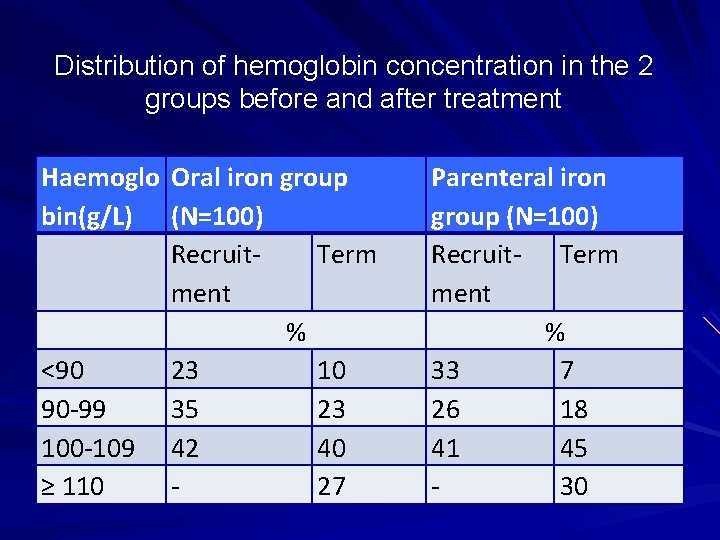 Distribution of hemoglobin concentration in the 2 groups before and after treatment

| Haemoglobin(g/L) | Oral iron group (N=100) | | Parenteral iron group (N=100) | |
|---|---|---|---|---|
| | Recruitment | Term | Recruitment | Term |
| | % | | % | |
| <90 | 23 | 10 | 33 | 7 |
| 90-99 | 35 | 23 | 26 | 18 |
| 100-109 | 42 | 40 | 41 | 45 |
| ≥ 110 | - | 27 | - | 30 |